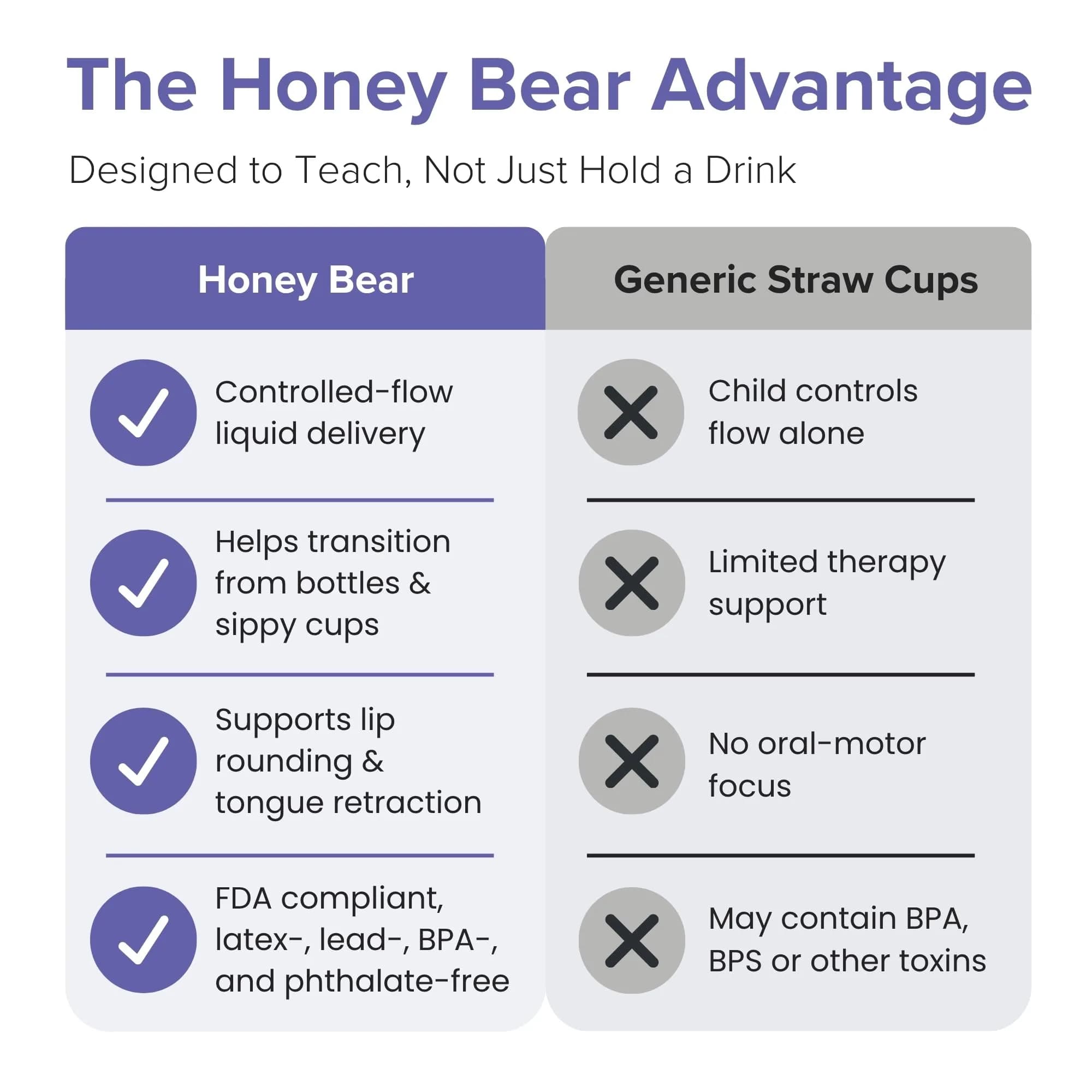 The Honey Bear Advantage

Designed to Teach, Not Just Hold a Drink

| Honey Bear | Generic Straw Cups |
|---|---|
| Controlled-flow liquid delivery | Child controls flow alone |
| Helps transition from bottles & sippy cups | Limited therapy support |
| Supports lip rounding & tongue retraction | No oral-motor focus |
| FDA compliant, latex-, lead-, BPA-, and phthalate-free | May contain BPA, BPS or other toxins |